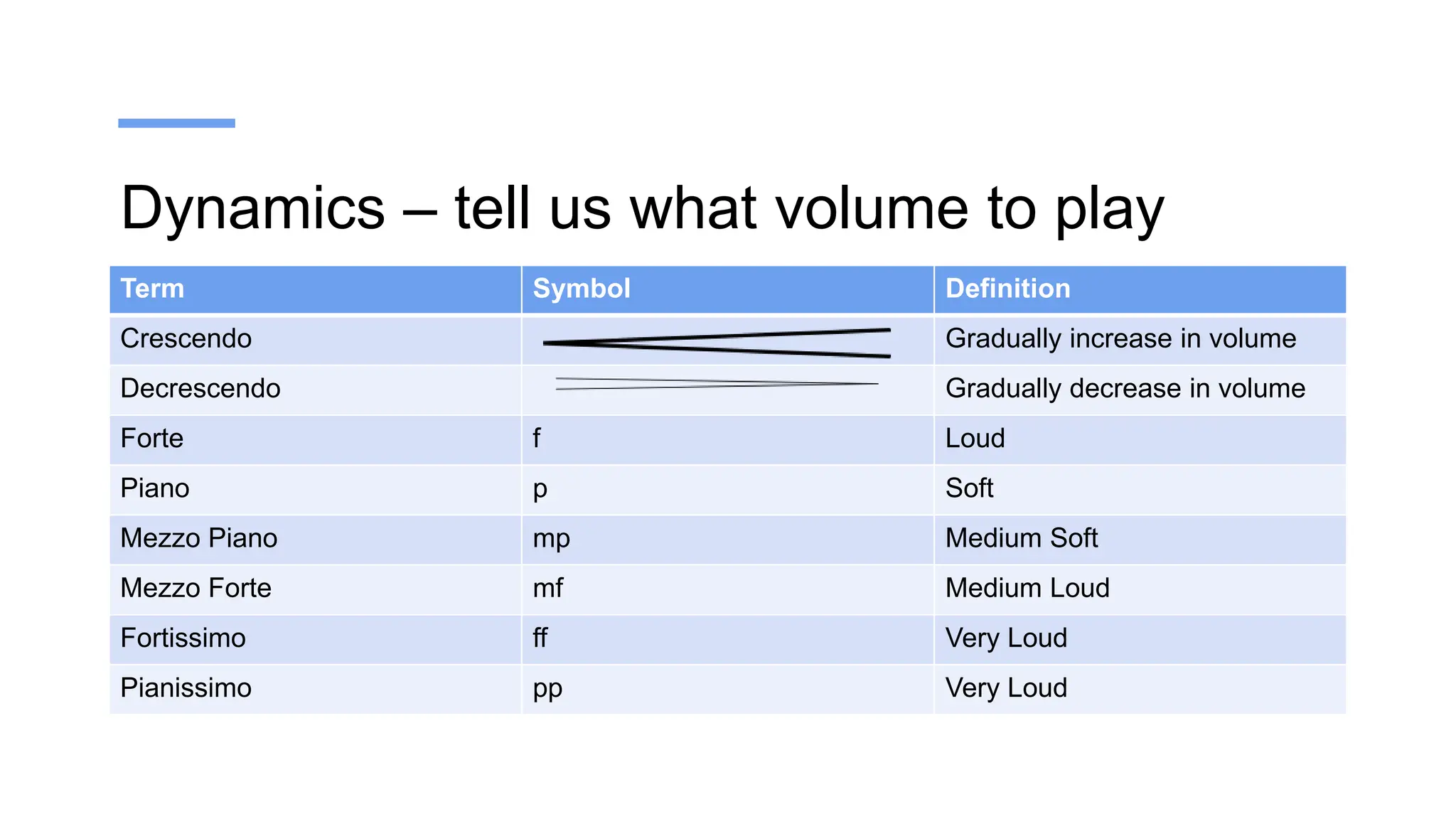 Dynamics – tell us what volume to play

| Term | Symbol | Definition |
|---|---|---|
| Crescendo | | Gradually increase in volume |
| Decrescendo | | Gradually decrease in volume |
| Forte | f | Loud |
| Piano | p | Soft |
| Mezzo Piano | mp | Medium Soft |
| Mezzo Forte | mf | Medium Loud |
| Fortissimo | ff | Very Loud |
| Pianissimo | pp | Very Loud |